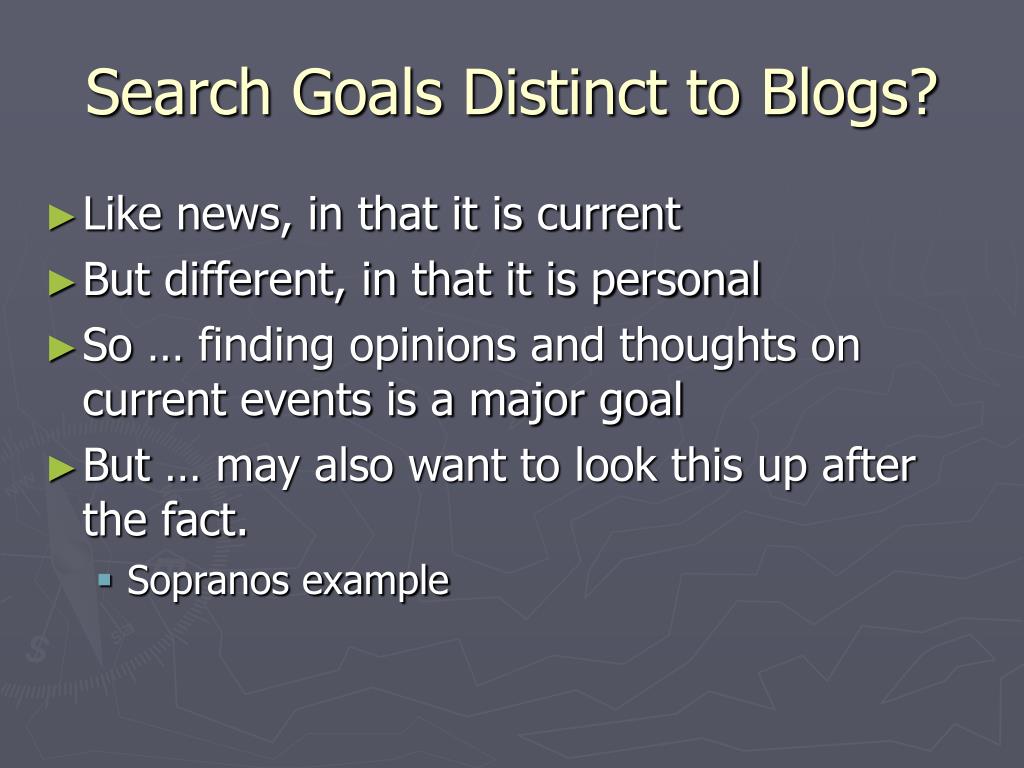 Search Goals Distinct to Blogs?

►Like news, in that it is current
►But different, in that it is personal
►So … finding opinions and thoughts on current events is a major goal
►But … may also want to look this up after the fact.
▪ Sopranos example